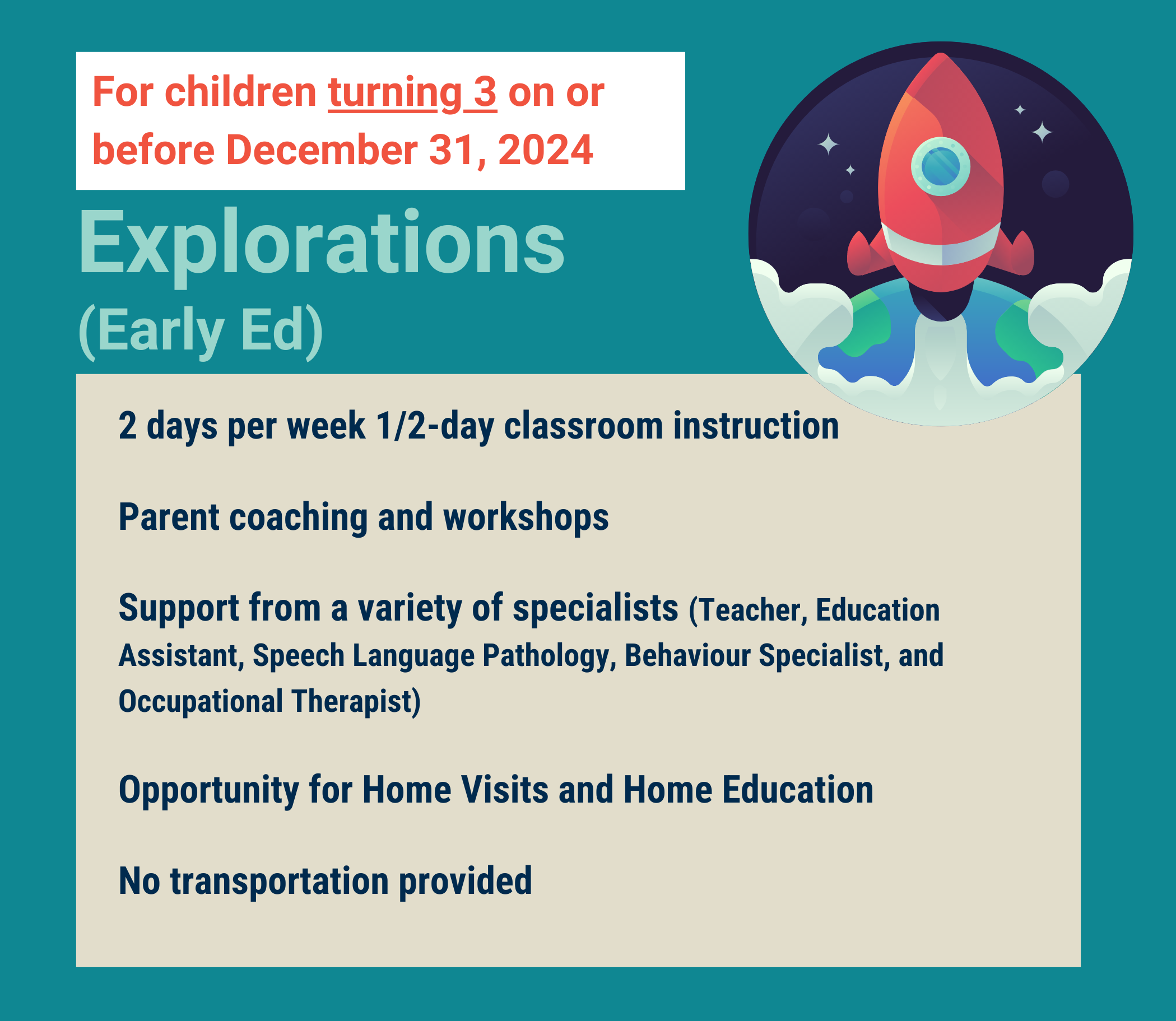 For children turning 3 on or before December 31, 2024

Explorations
(Early Ed)

2 days per week 1/2-day classroom instruction

Parent coaching and workshops

Support from a variety of specialists (Teacher, Education Assistant, Speech Language Pathology, Behaviour Specialist, and Occupational Therapist)

Opportunity for Home Visits and Home Education

No transportation provided